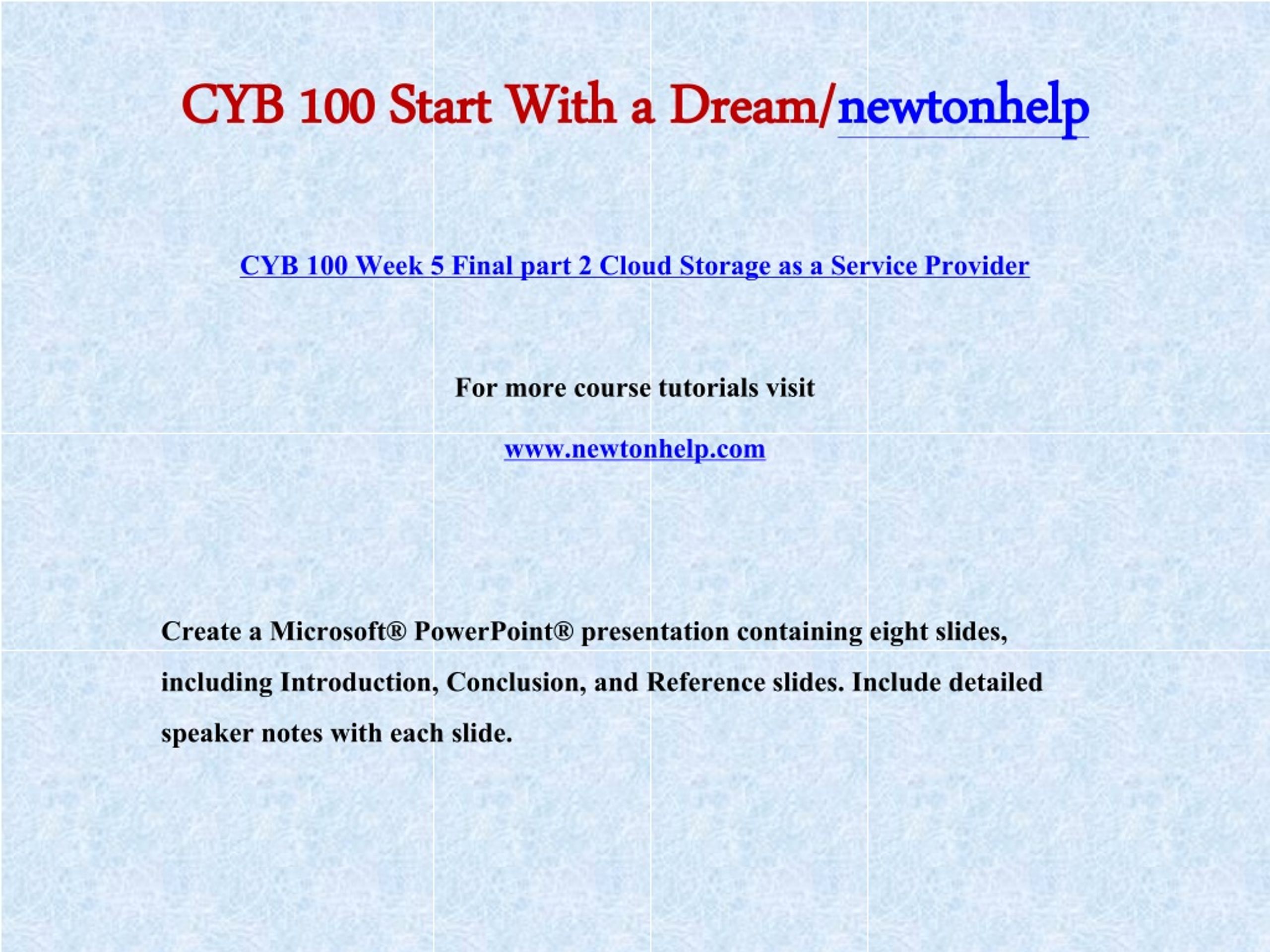 CYB 100 Start With a Dream/newtonhelp

CYB 100 Week 5 Final part 2 Cloud Storage as a Service Provider

For more course tutorials visit

www.newtonhelp.com

Create a Microsoft® PowerPoint® presentation containing eight slides, including Introduction, Conclusion, and Reference slides. Include detailed speaker notes with each slide.